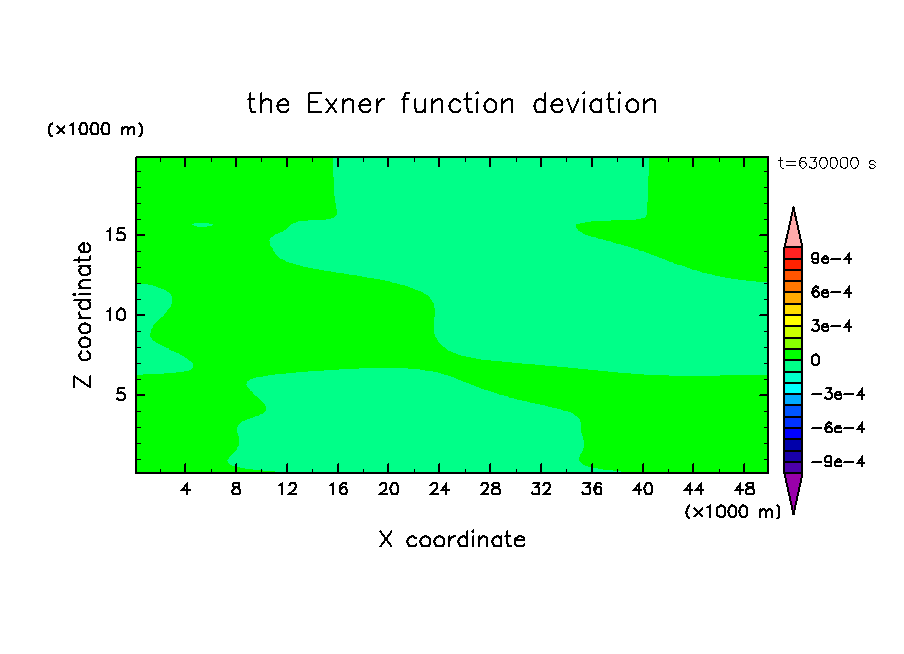 the Exner function deviation

(×1000 m)

t=630000 s

Z coordinate

15

10

5

4 8 12 16 20 24 28 32 36 40 44 48

(×1000 m)

X coordinate

9e−4

6e−4

3e−4

0

−3e−4

−6e−4

−9e−4